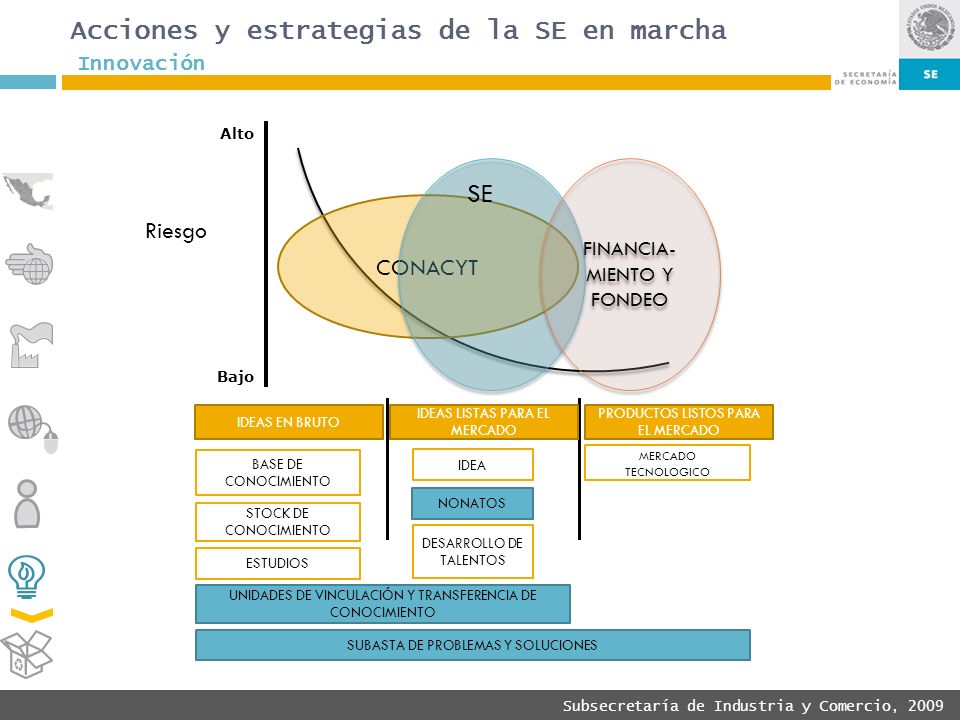 Acciones y estrategias de la SE en marcha
Innovación

SECRETARÍA DE ECONOMÍA
SE

Alto
Riesgo
Bajo

SE
CONACYT
FINANCIAMIENTO Y FONDEO

IDEAS EN BRUTO
IDEAS LISTAS PARA EL MERCADO
PRODUCTOS LISTOS PARA EL MERCADO

BASE DE CONOCIMIENTO
STOCK DE CONOCIMIENTO
ESTUDIOS

IDEA
NONATOS
DESARROLLO DE TALENTOS

MERCADO TECNOLOGICO

UNIDADES DE VINCULACIÓN Y TRANSFERENCIA DE CONOCIMIENTO
SUBASTA DE PROBLEMAS Y SOLUCIONES

Subsecretaría de Industria y Comercio, 2009